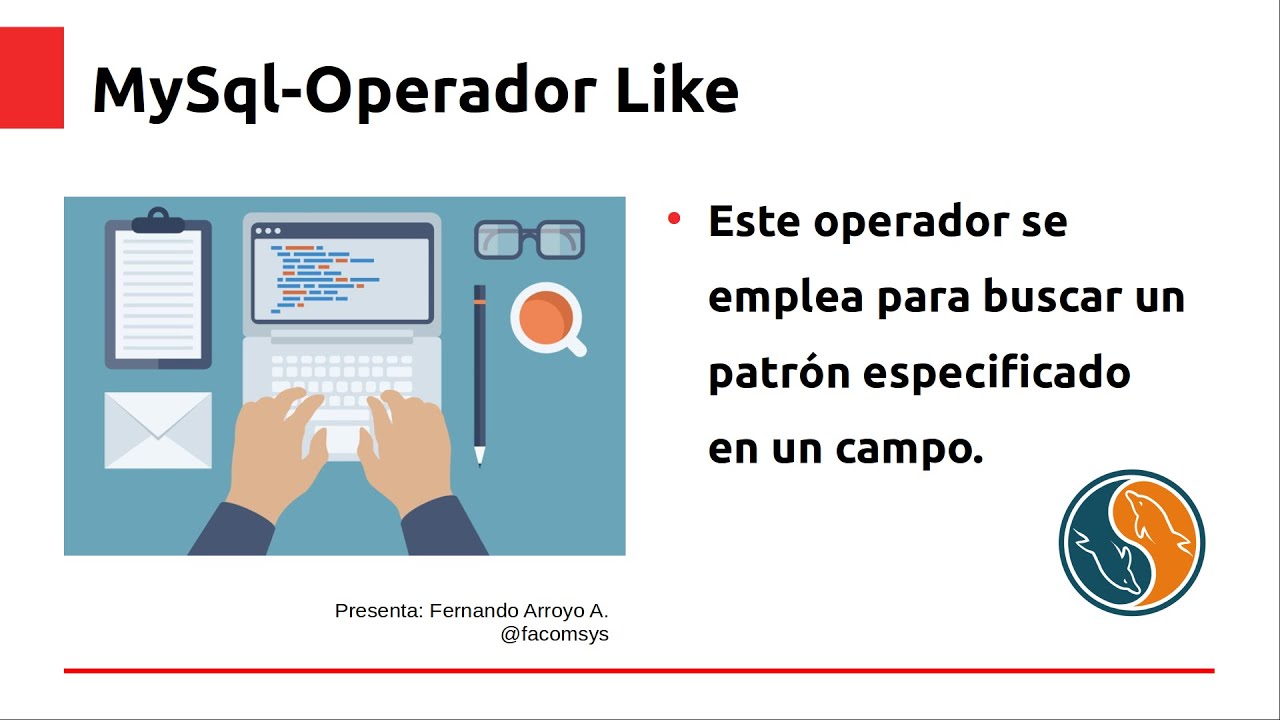 MySql-Operador Like

• Este operador se emplea para buscar un patrón especificado en un campo.

Presenta: Fernando Arroyo A.
@facomsys